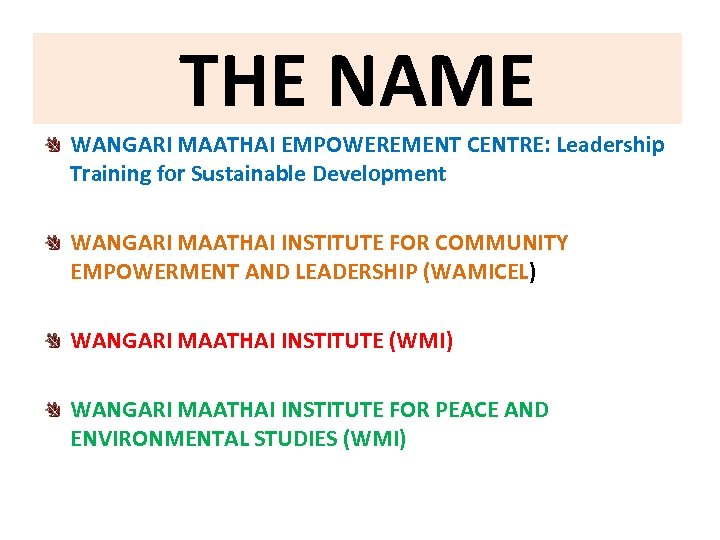 THE NAME

WANGARI MAATHAI EMPOWEREMENT CENTRE: Leadership Training for Sustainable Development

WANGARI MAATHAI INSTITUTE FOR COMMUNITY EMPOWERMENT AND LEADERSHIP (WAMICEL)

WANGARI MAATHAI INSTITUTE (WMI)

WANGARI MAATHAI INSTITUTE FOR PEACE AND ENVIRONMENTAL STUDIES (WMI)